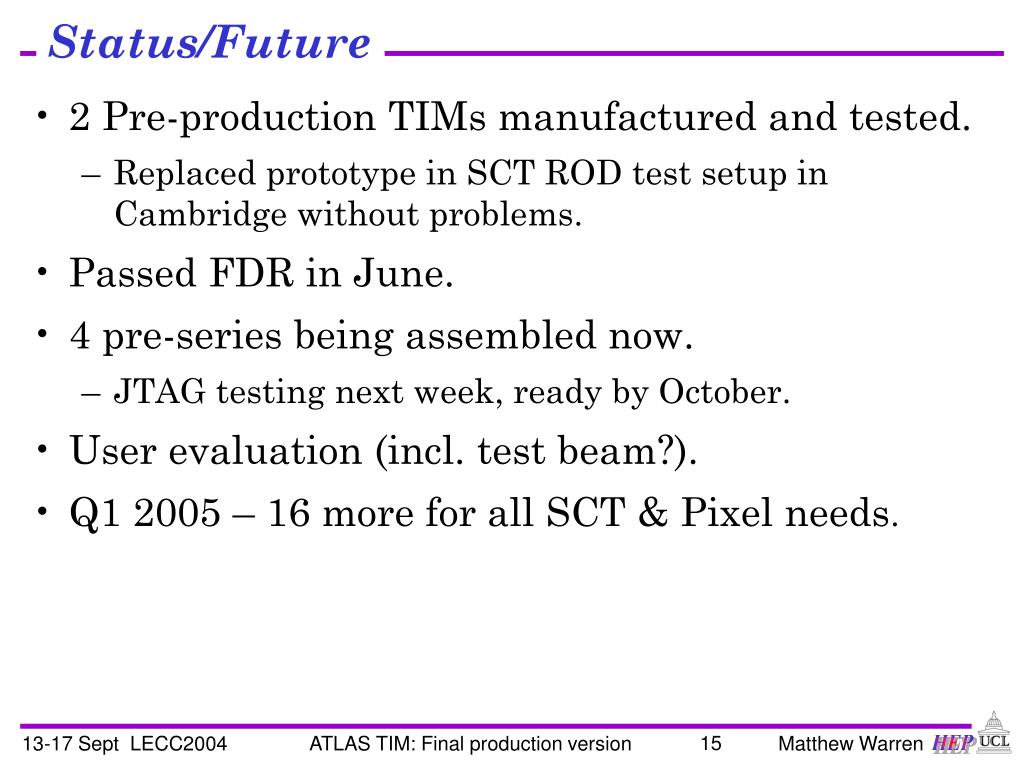 Status/Future

• 2 Pre-production TIMs manufactured and tested.
– Replaced prototype in SCT ROD test setup in Cambridge without problems.

• Passed FDR in June.

• 4 pre-series being assembled now.
– JTAG testing next week, ready by October.

• User evaluation (incl. test beam?).

• Q1 2005 – 16 more for all SCT & Pixel needs.

13-17 Sept LECC2004 ATLAS TIM: Final production version 15 Matthew Warren HEP UCL